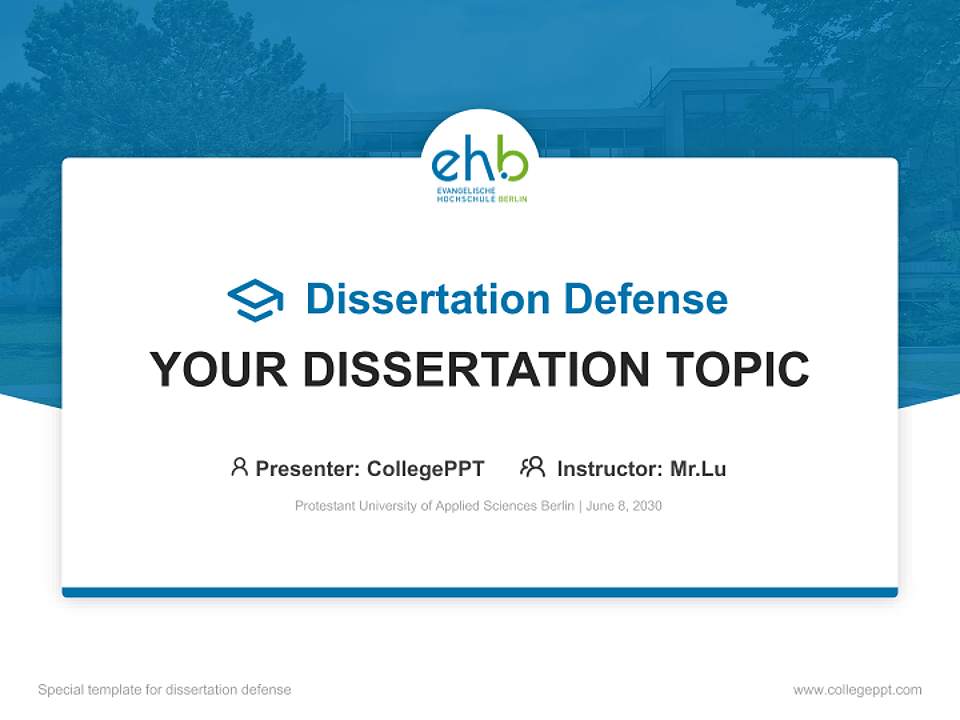 ehb
EVANGELISCHE
HOCHSCHULE BERLIN

Dissertation Defense

YOUR DISSERTATION TOPIC

Presenter: CollegePPT Instructor: Mr.Lu

Protestant University of Applied Sciences Berlin | June 8, 2030

Special template for dissertation defense

www.collegeppt.com